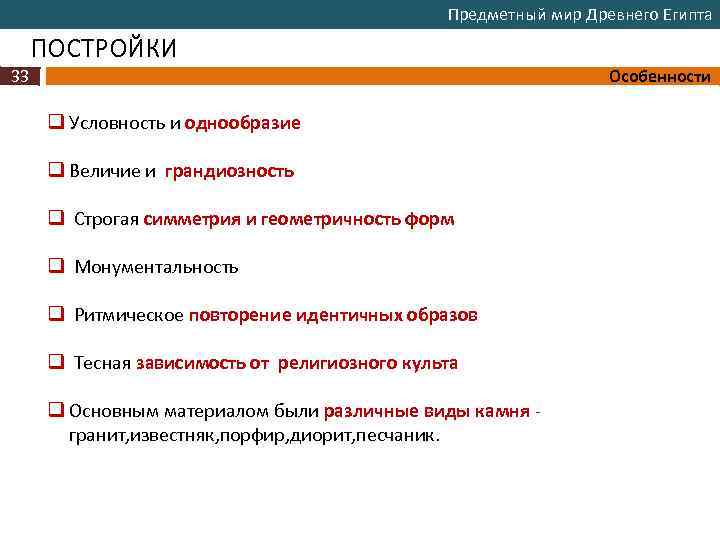 Предметный мир Древнего Египта

ПОСТРОЙКИ

33

Особенности

❑ Условность и однообразие

❑ Величие и грандиозность

❑ Строгая симметрия и геометричность форм

❑ Монументальность

❑ Ритмическое повторение идентичных образов

❑ Тесная зависимость от религиозного культа

❑ Основным материалом были различные виды камня - гранит,известняк,порфир,диорит,песчаник.